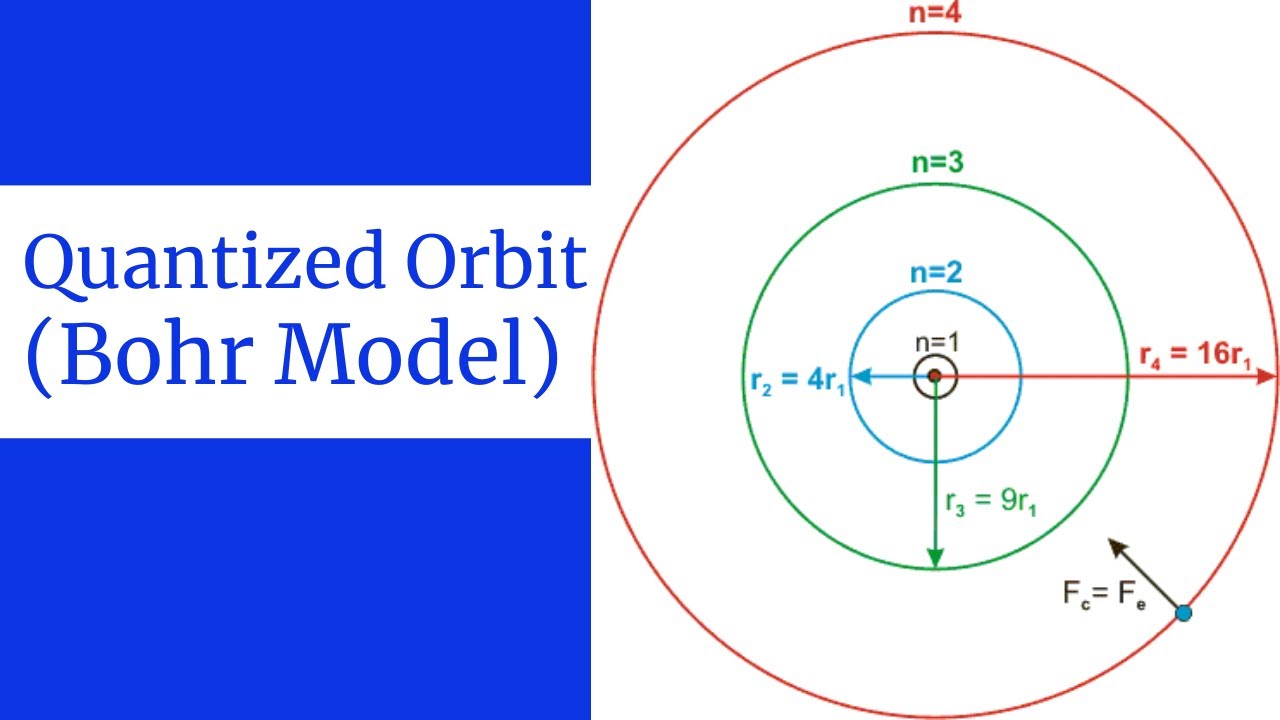 Quantized Orbit
(Bohr Model)

n=4

n=3

n=2

n=1

$r_2 = 4r_1$

$r_4 = 16r_1$

$r_3 = 9r_1$

$F_c = F_e$